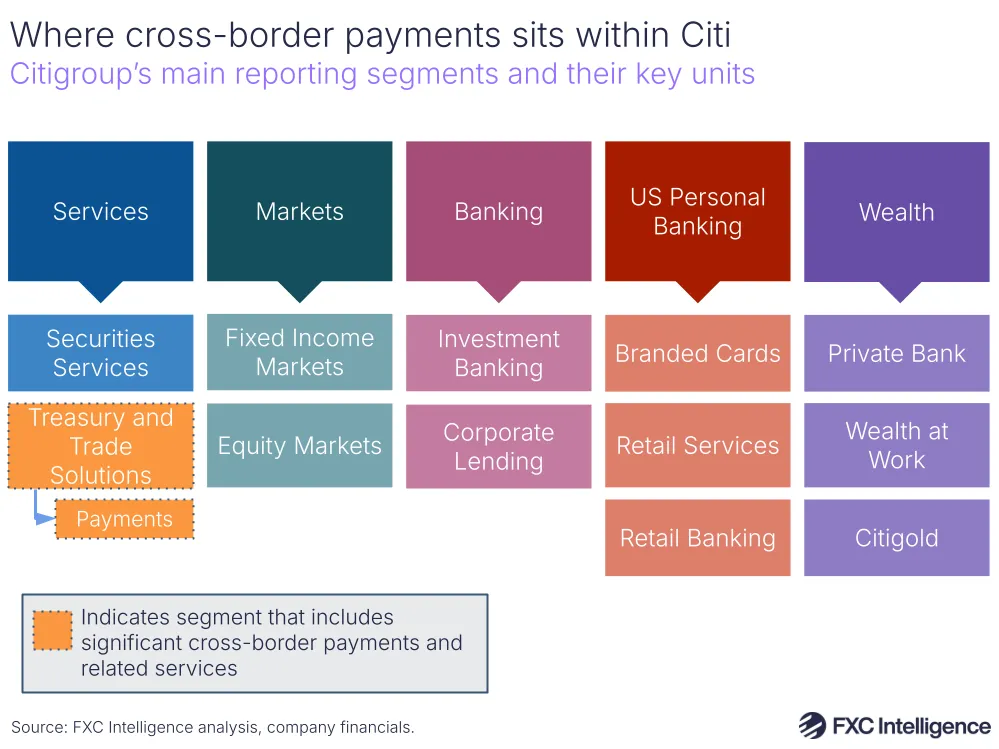 Where cross-border payments sits within Citi
Citigroup's main reporting segments and their key units

Services
Securities Services
Treasury and Trade Solutions
Payments

Markets
Fixed Income Markets
Equity Markets

Banking
Investment Banking
Corporate Lending

US Personal Banking
Branded Cards
Retail Services
Retail Banking

Wealth
Private Bank
Wealth at Work
Citigold

Indicates segment that includes significant cross-border payments and related services

Source: FXC Intelligence analysis, company financials.

FXC Intelligence